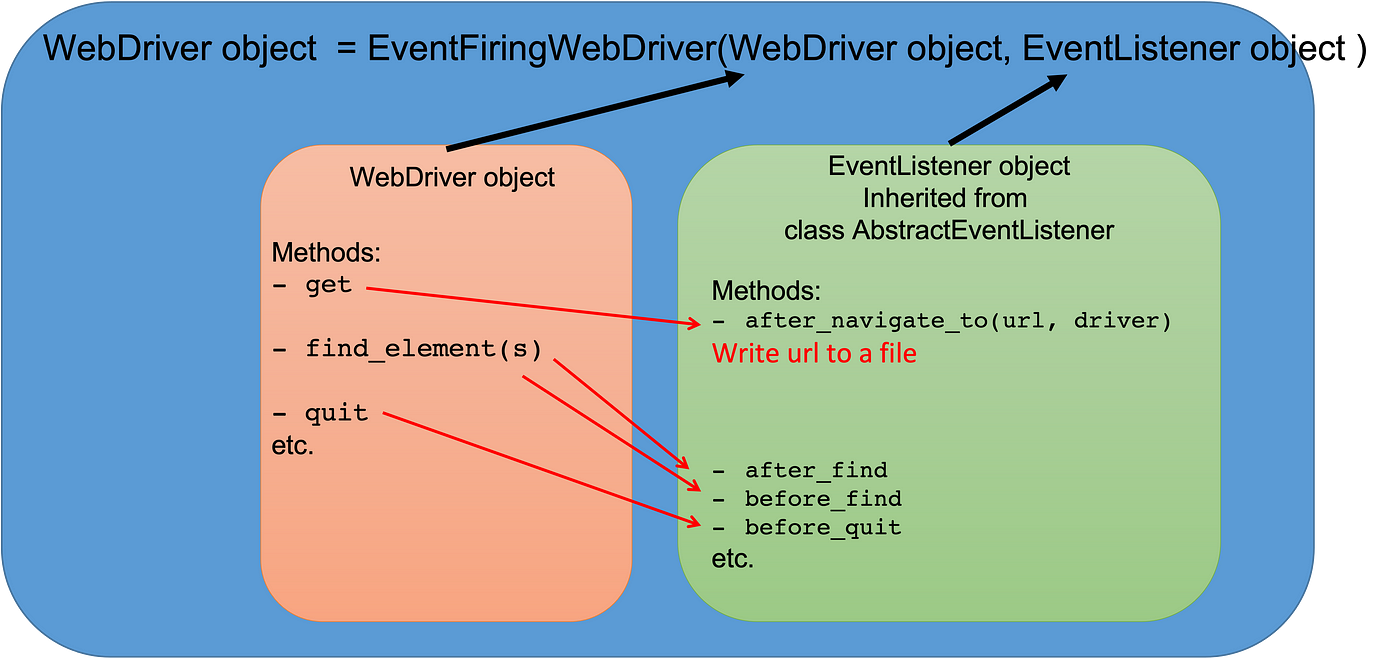 WebDriver object = EventFiringWebDriver(WebDriver object, EventListener object )

WebDriver object

Methods:
- get

- find_element(s)

- quit
etc.

EventListener object
Inherited from
class AbstractEventListener

Methods:
- after_navigate_to(url, driver)
Write url to a file

- after_find
- before_find
- before_quit
etc.